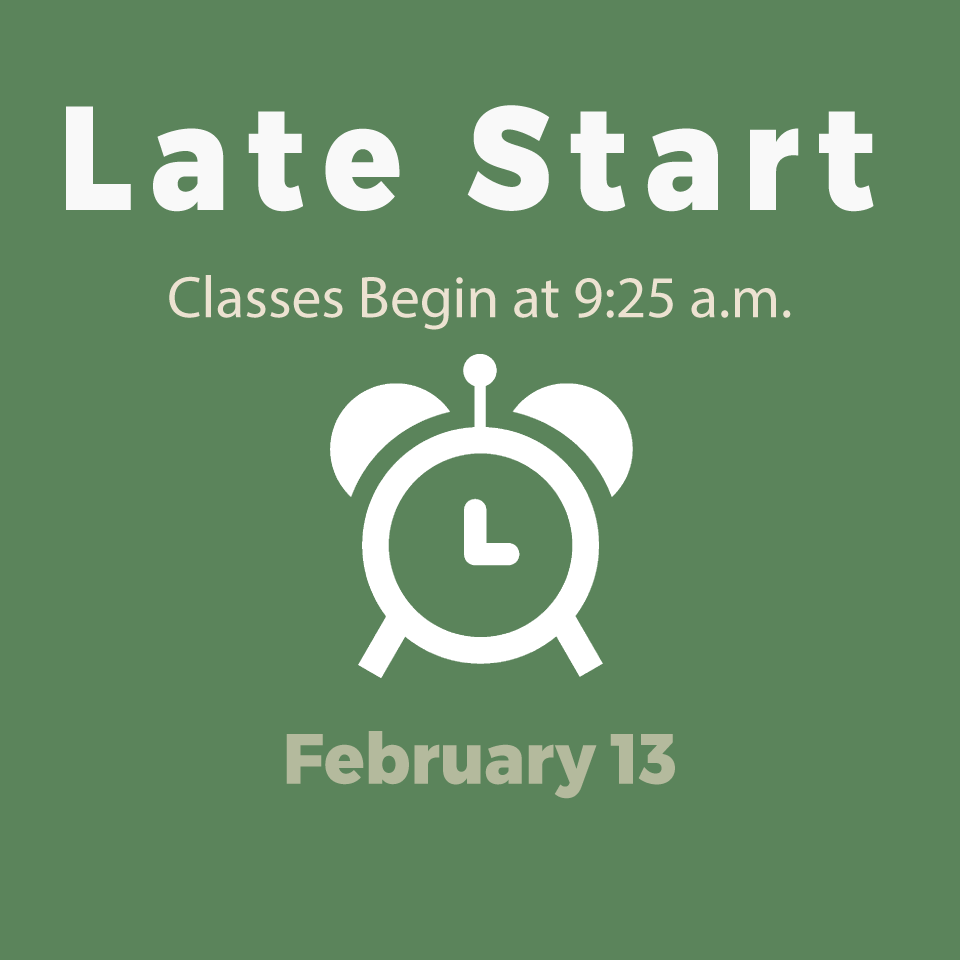 Late Start

Classes Begin at 9:25 a.m.

February 13